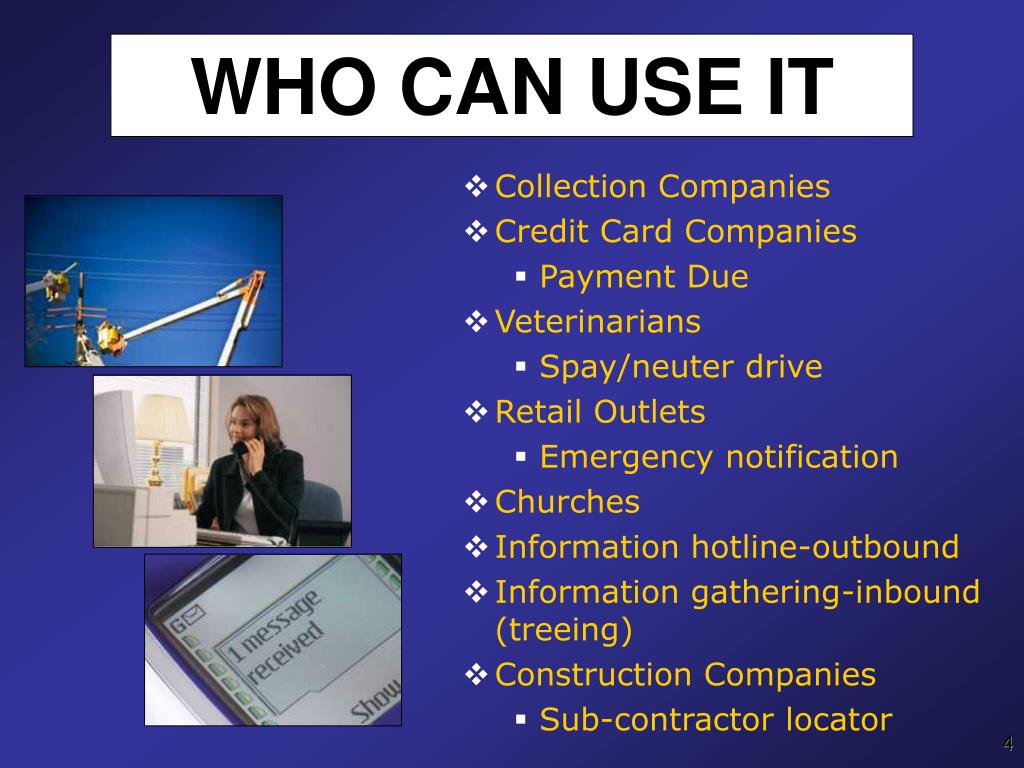 WHO CAN USE IT

❖ Collection Companies
❖ Credit Card Companies
▪ Payment Due
❖ Veterinarians
▪ Spay/neuter drive
❖ Retail Outlets
▪ Emergency notification
❖ Churches
❖ Information hotline-outbound
❖ Information gathering-inbound (treeing)
❖ Construction Companies
▪ Sub-contractor locator

1 message received
Show

4